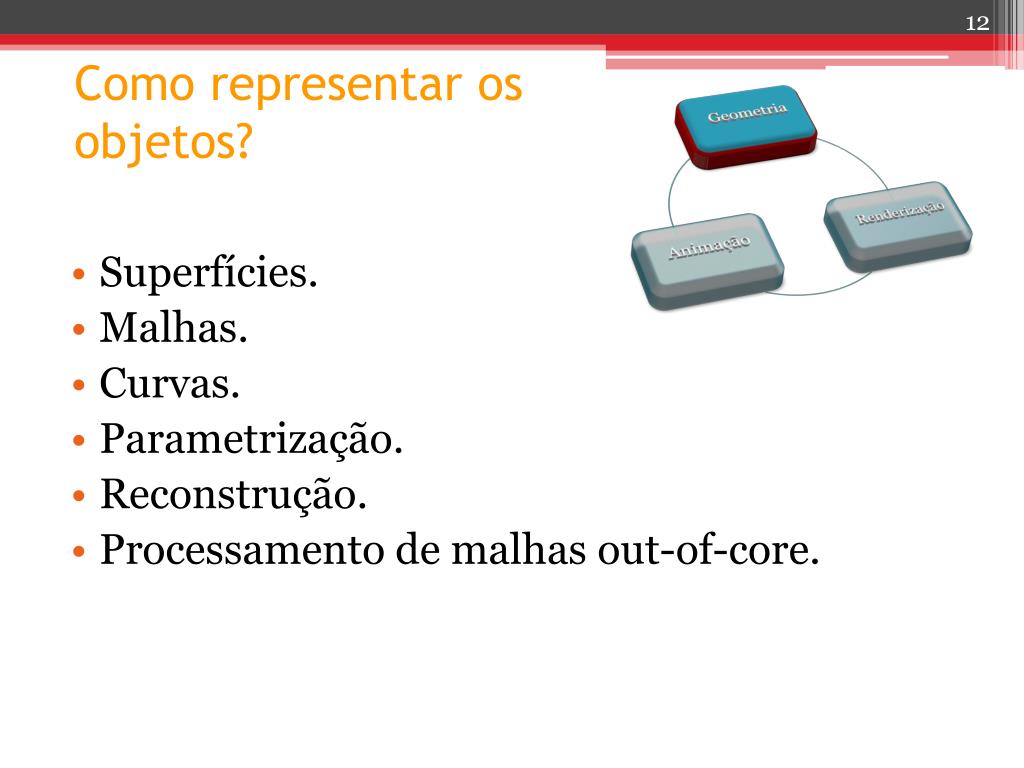 12

Como representar os objetos?

Geometria
Renderização
Animação

• Superfícies.
• Malhas.
• Curvas.
• Parametrização.
• Reconstrução.
• Processamento de malhas out-of-core.